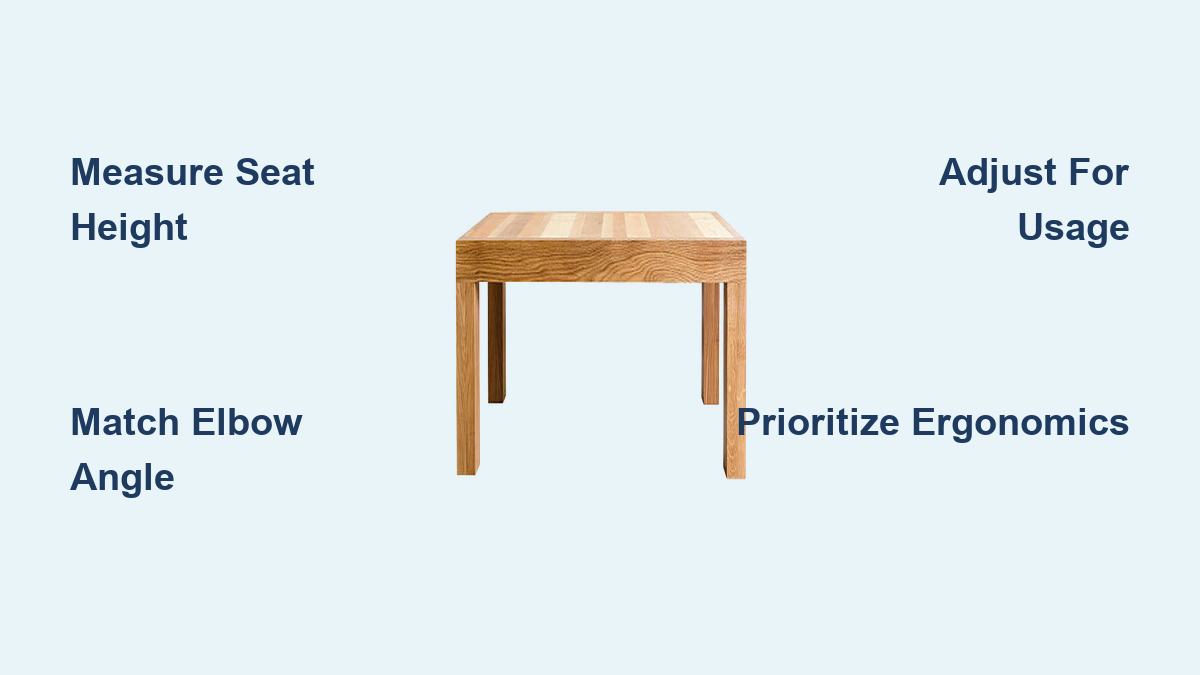 Measure Seat Height

Adjust For Usage

Match Elbow Angle

Prioritize Ergonomics